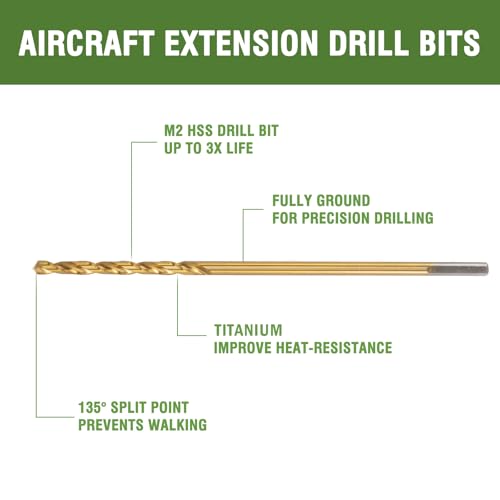 AIRCRAFT EXTENSION DRILL BITS

M2 HSS DRILL BIT
UP TO 3X LIFE

FULLY GROUND
FOR PRECISION DRILLING

TITANIUM
IMPROVE HEAT-RESISTANCE

135° SPLIT POINT
PREVENTS WALKING